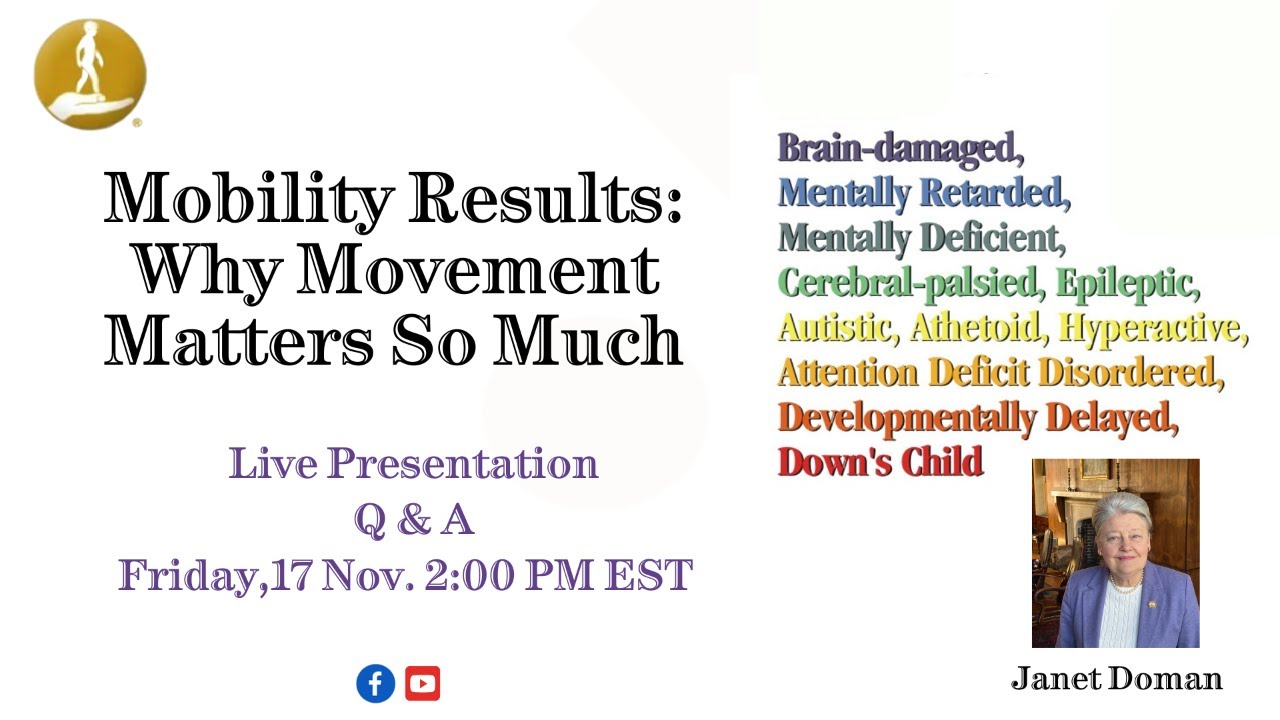 Mobility Results: Why Movement Matters So Much

Live Presentation
Q & A
Friday,17 Nov. 2:00 PM EST

Brain-damaged, Mentally Retarded, Mentally Deficient, Cerebral-palsied, Epileptic, Autistic, Athetoid, Hyperactive, Attention Deficit Disordered, Developmentally Delayed, Down's Child

Janet Doman